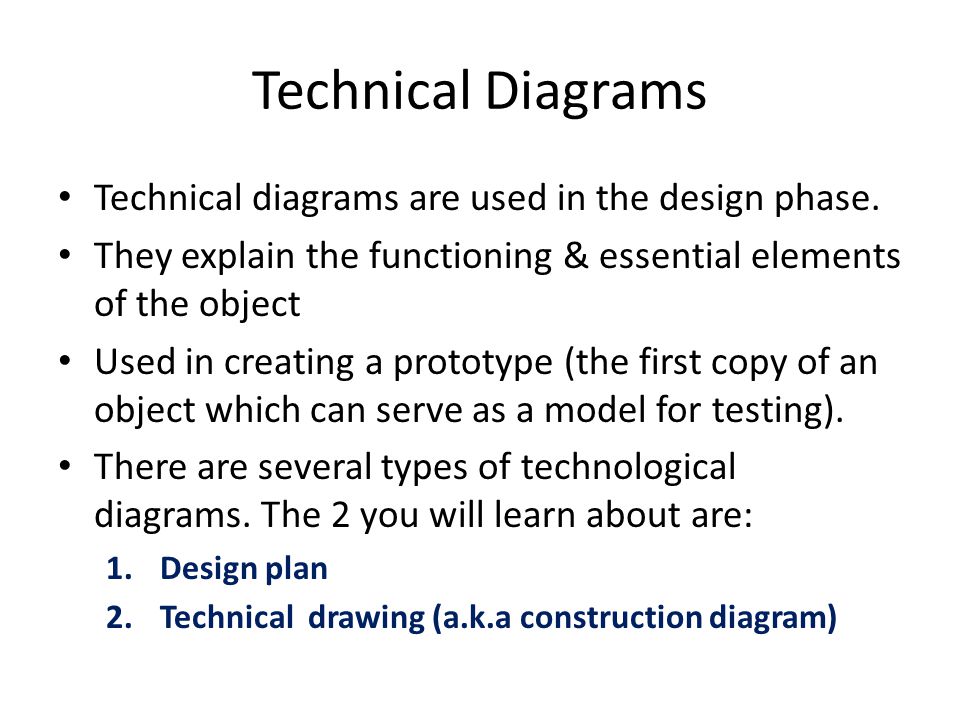 Technical Diagrams

• Technical diagrams are used in the design phase.
• They explain the functioning & essential elements of the object
• Used in creating a prototype (the first copy of an object which can serve as a model for testing).
• There are several types of technological diagrams. The 2 you will learn about are:
1. Design plan
2. Technical drawing (a.k.a construction diagram)